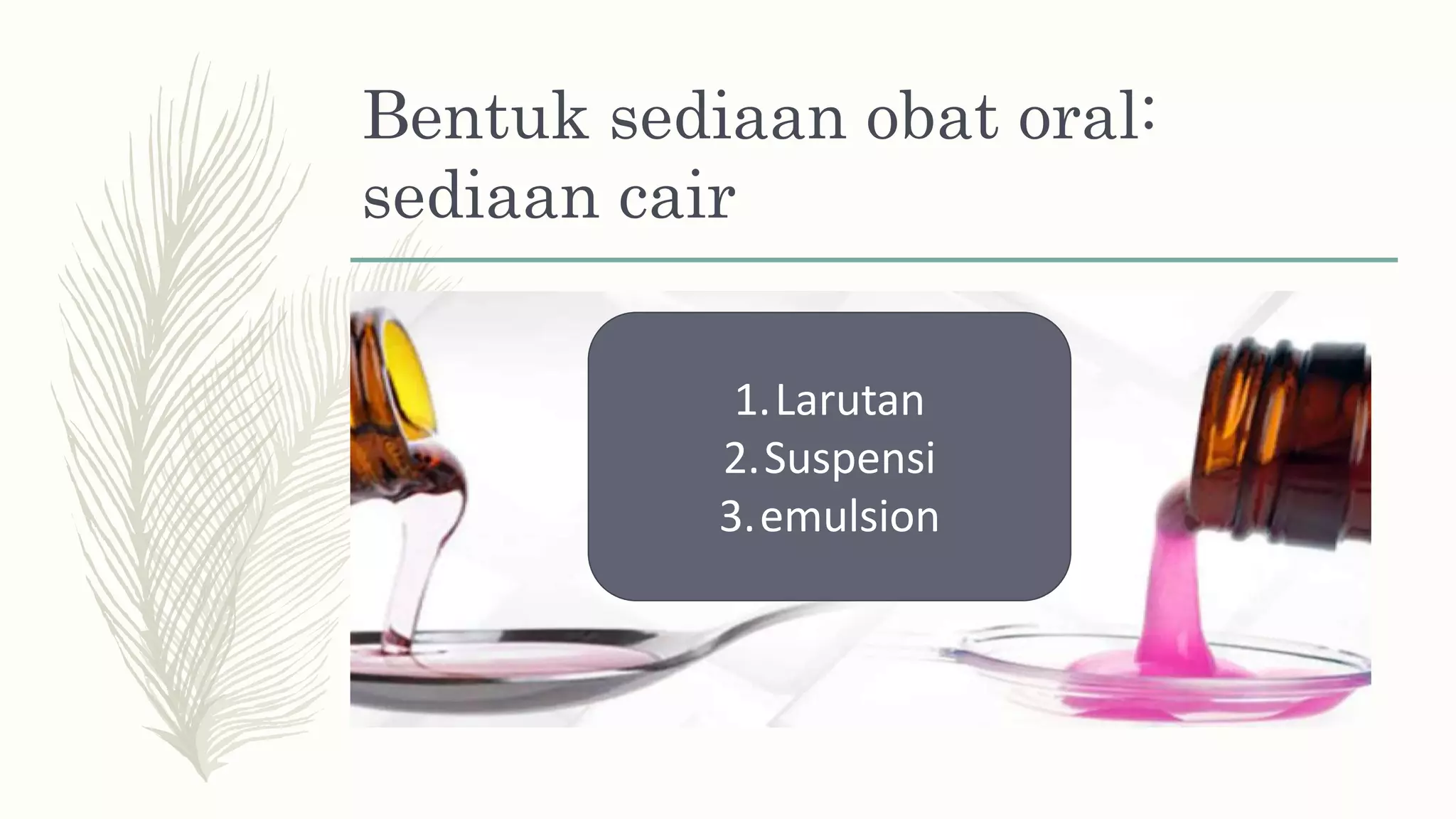 Bentuk sediaan obat oral: sediaan cair

1. Larutan
2. Suspensi
3. emulsion